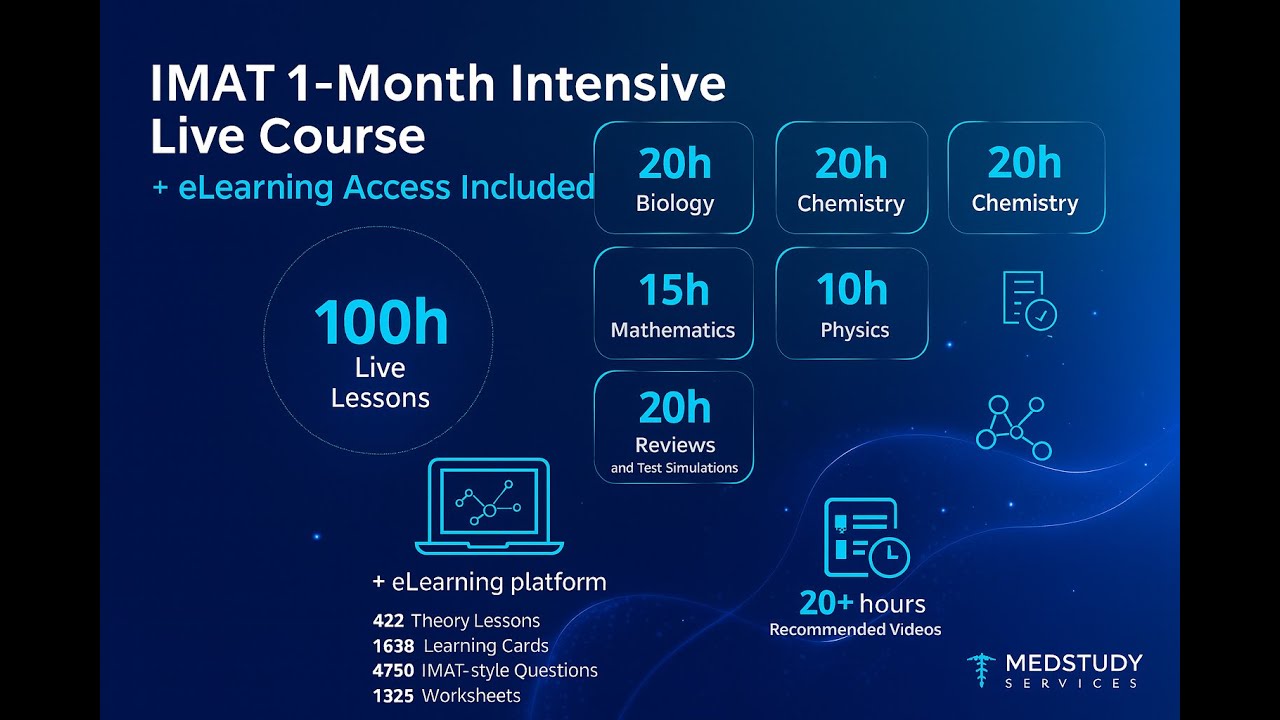 IMAT 1-Month Intensive Live Course

+ eLearning Access Included

100h
Live Lessons

20h
Biology

20h
Chemistry

20h
Chemistry

15h
Mathematics

10h
Physics

20h
Reviews
and Test Simulations

+ eLearning platform

422 Theory Lessons
1638 Learning Cards
4750 IMAT-style Questions
1325 Worksheets

20+ hours
Recommended Videos

MEDSTUDY
SERVICES